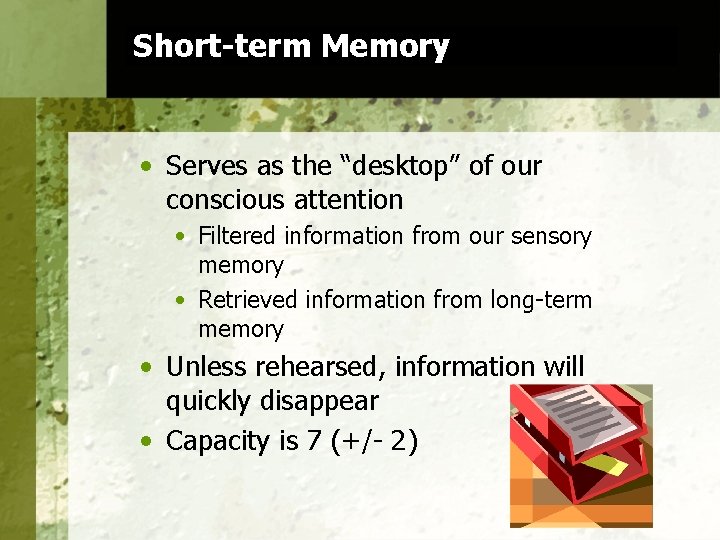 Short-term Memory

• Serves as the “desktop” of our conscious attention
  • Filtered information from our sensory memory
  • Retrieved information from long-term memory
• Unless rehearsed, information will quickly disappear
• Capacity is 7 (+/- 2)